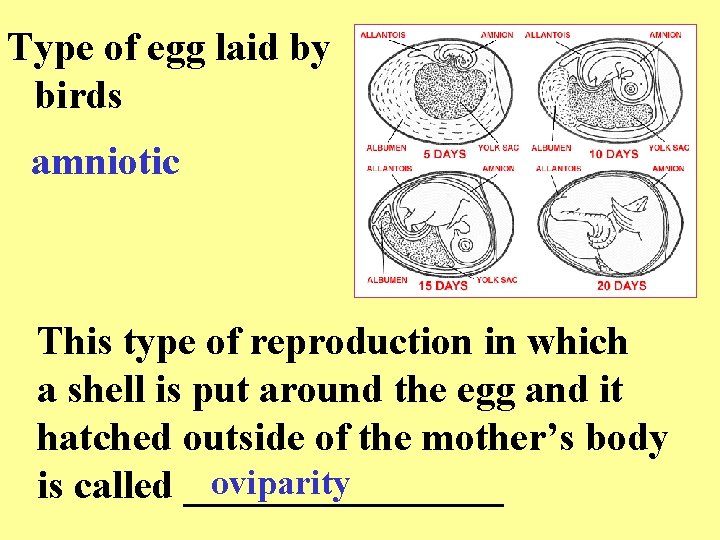 Type of egg laid by birds

amniotic

ALLANTOIS
AMNION
ALBUMEN
5 DAYS
YOLK SAC

ALLANTOIS
AMNION
ALBUMEN
10 DAYS
YOLK SAC

ALLANTOIS
AMNION
ALBUMEN
15 DAYS
YOLK SAC

ALLANTOIS
AMNION
20 DAYS

This type of reproduction in which a shell is put around the egg and it hatched outside of the mother's body is called oviparity